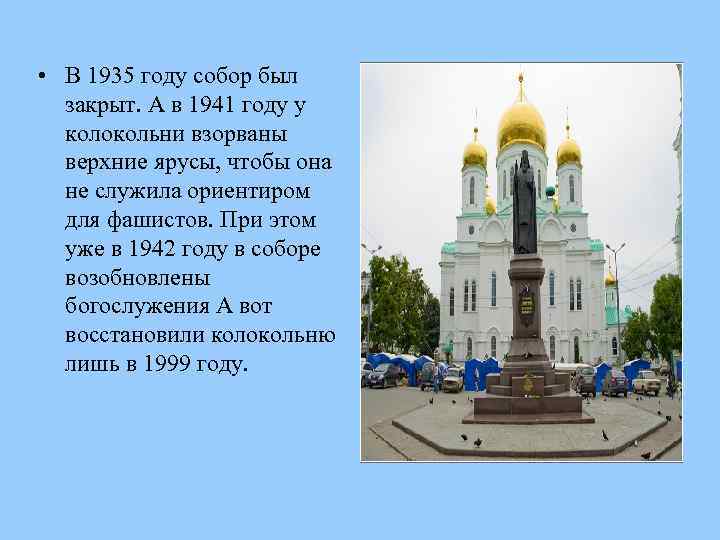 • В 1935 году собор был закрыт. А в 1941 году у колокольни взорваны верхние ярусы, чтобы она не служила ориентиром для фашистов. При этом уже в 1942 году в соборе возобновлены богослужения А вот восстановили колокольню лишь в 1999 году.